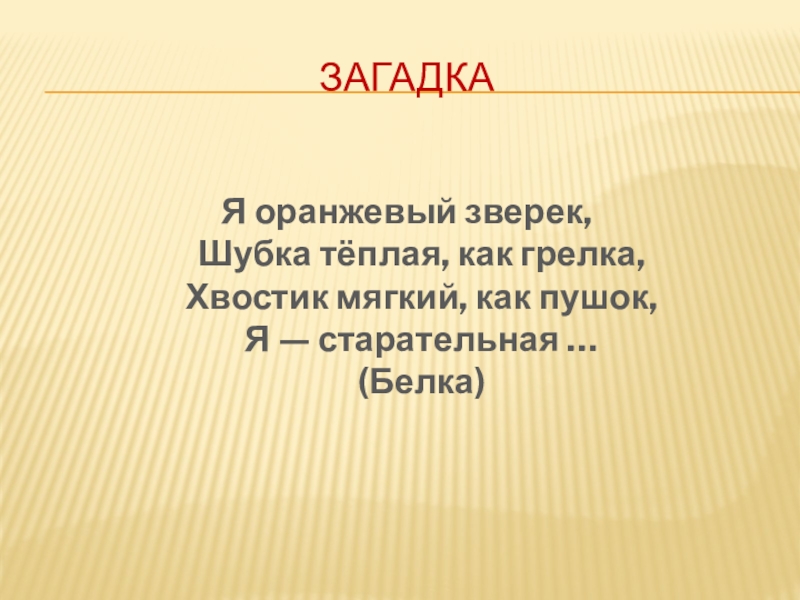 ЗАГАДКА

Я оранжевый зверек,
Шубка тёплая, как грелка,
Хвостик мягкий, как пушок,
Я — старательная …
(Белка)